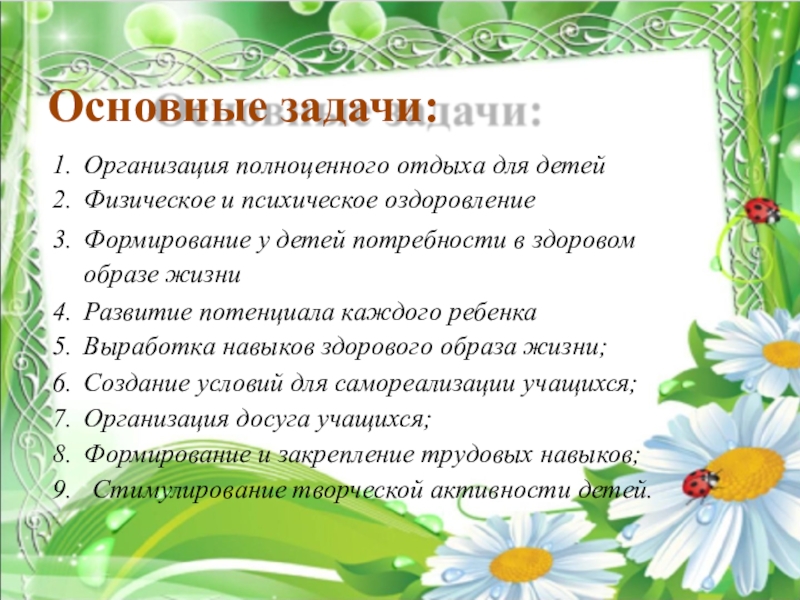 Основные задачи:

1. Организация полноценного отдыха для детей
2. Физическое и психическое оздоровление
3. Формирование у детей потребности в здоровом образе жизни
4. Развитие потенциала каждого ребенка
5. Выработка навыков здорового образа жизни;
6. Создание условий для самореализации учащихся;
7. Организация досуга учащихся;
8. Формирование и закрепление трудовых навыков;
9. Стимулирование творческой активности детей.